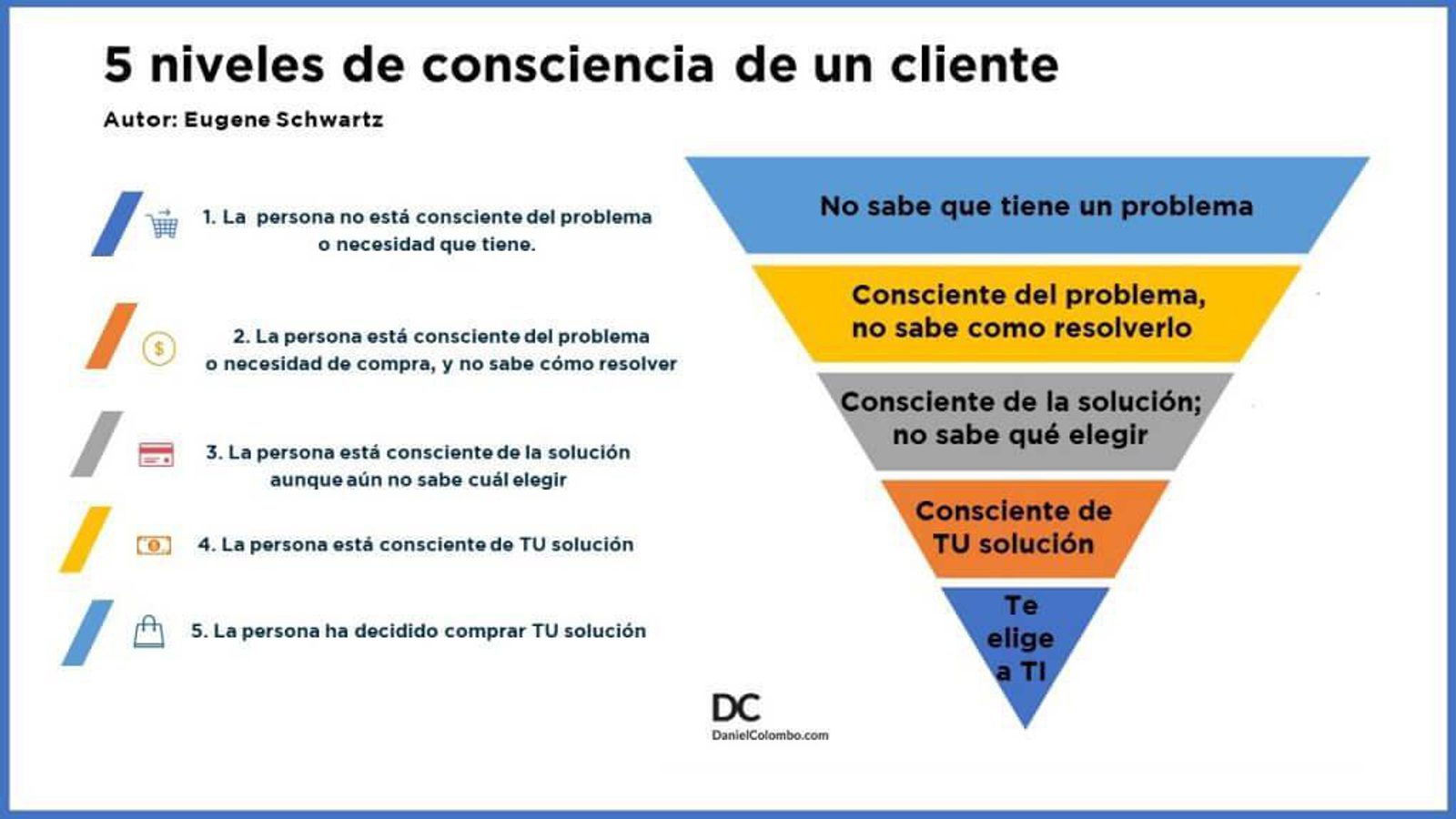 5 niveles de consciencia de un cliente

Autor: Eugene Schwartz

1. La persona no está consciente del problema o necesidad que tiene.

2. La persona está consciente del problema o necesidad de compra, y no sabe cómo resolver

3. La persona está consciente de la solución aunque aún no sabe cuál elegir

4. La persona está consciente de TU solución

5. La persona ha decidido comprar TU solución

No sabe que tiene un problema

Consciente del problema, no sabe como resolverlo

Consciente de la solución; no sabe qué elegir

Consciente de TU solución

Te elige a TI

DC
DanielColombo.com